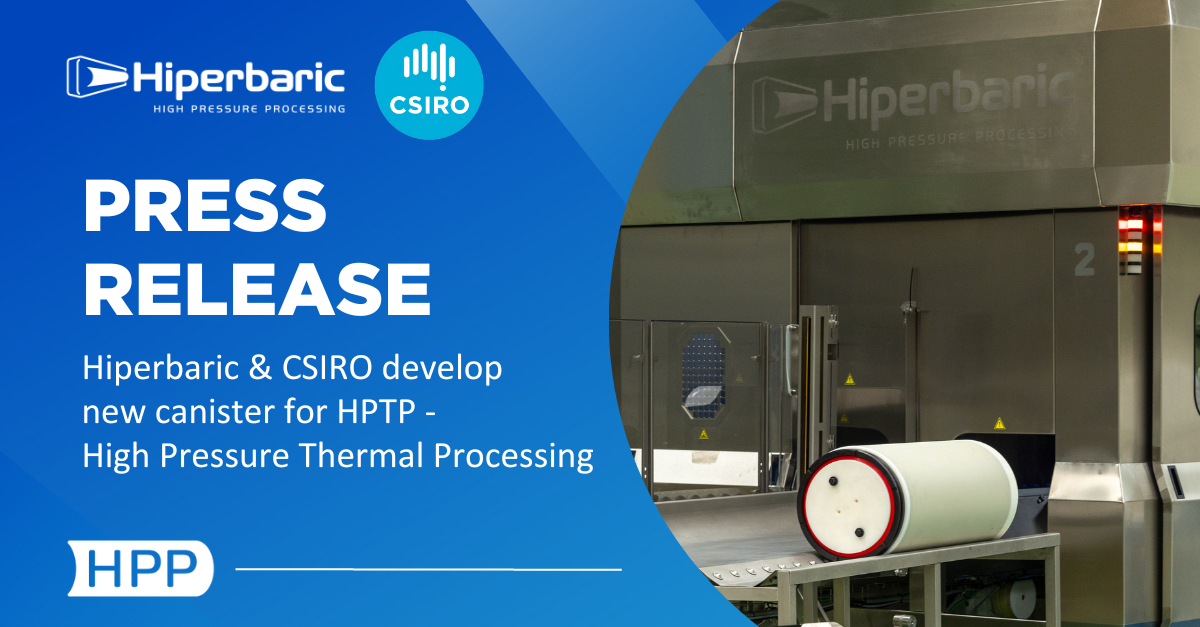 Hiperbaric
HIGH PRESSURE PROCESSING

CSIRO

PRESS RELEASE

Hiperbaric & CSIRO develop new canister for HPTP - High Pressure Thermal Processing

HPP

Hiperbaric
HIGH PRESSURE PROCESSING

2